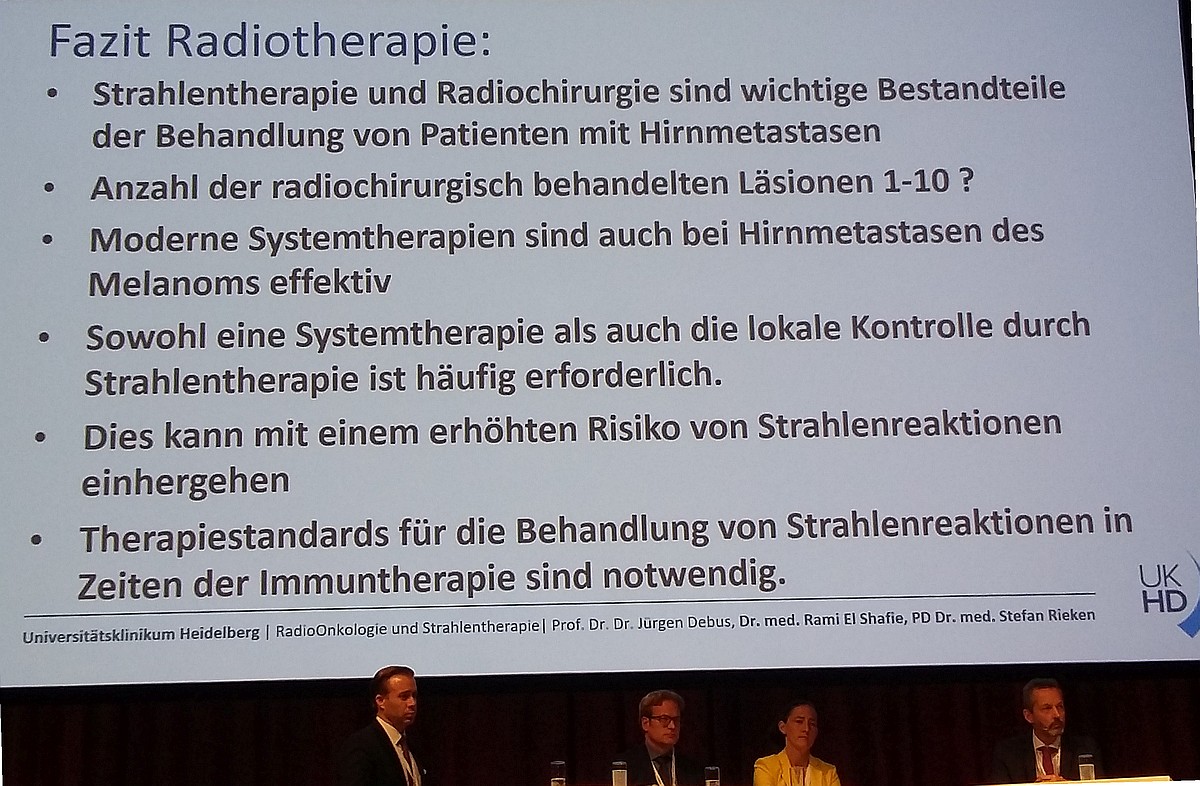 Fazit Radiotherapie:

• Strahlentherapie und Radiochirurgie sind wichtige Bestandteile der Behandlung von Patienten mit Hirnmetastasen

• Anzahl der radiochirurgisch behandelten Läsionen 1-10 ?

• Moderne Systemtherapien sind auch bei Hirnmetastasen des Melanoms effektiv

• Sowohl eine Systemtherapie als auch die lokale Kontrolle durch Strahlentherapie ist häufig erforderlich.

• Dies kann mit einem erhöhten Risiko von Strahlenreaktionen einhergehen

• Therapiestandards für die Behandlung von Strahlenreaktionen in Zeiten der Immuntherapie sind notwendig.

UK HD

Universitätsklinikum Heidelberg | RadioOnkologie und Strahlentherapie| Prof. Dr. Dr. Jürgen Debus, Dr. med. Rami El Shafie, PD Dr. med. Stefan Rieken